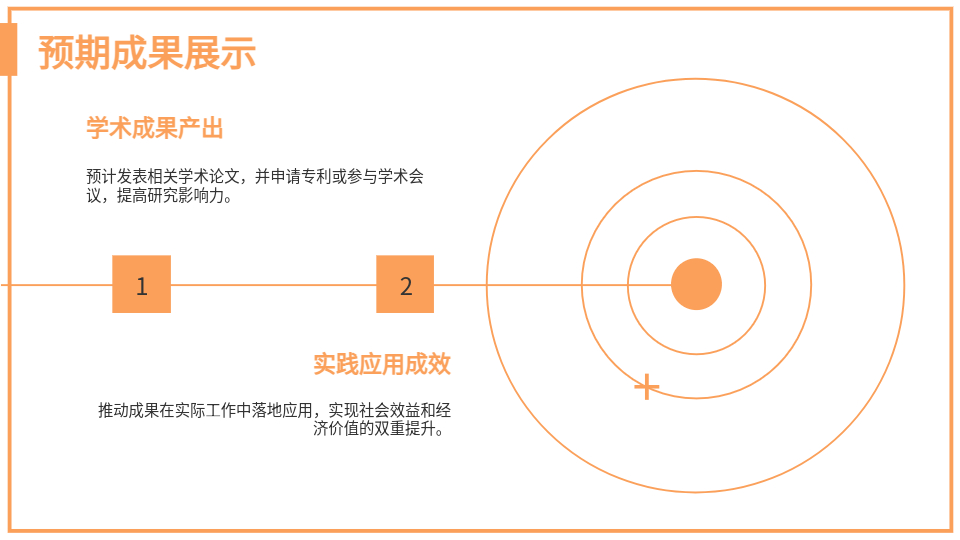 预期成果展示

学术成果产出

预计发表相关学术论文，并申请专利或参与学术会议，提高研究影响力。

1

2

实践应用成效

推动成果在实际工作中落地应用，实现社会效益和经济价值的双重提升。